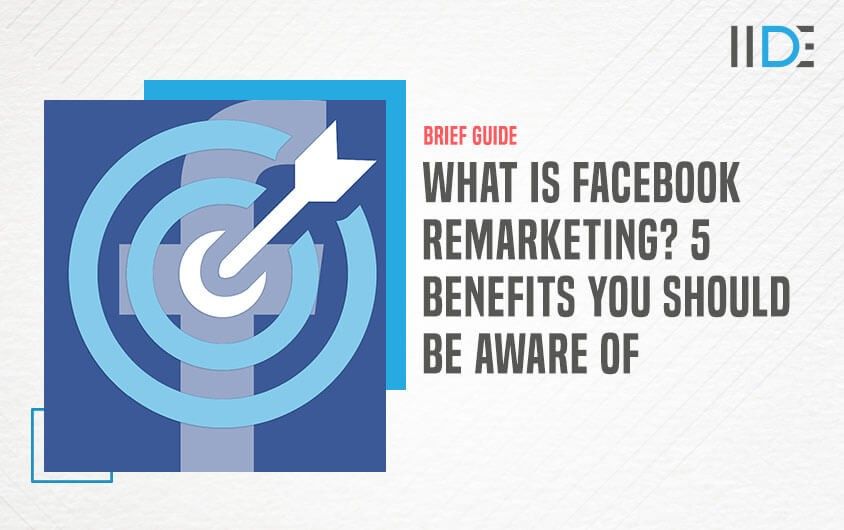 IIDE

BRIEF GUIDE

WHAT IS FACEBOOK REMARKETING? 5 BENEFITS YOU SHOULD BE AWARE OF